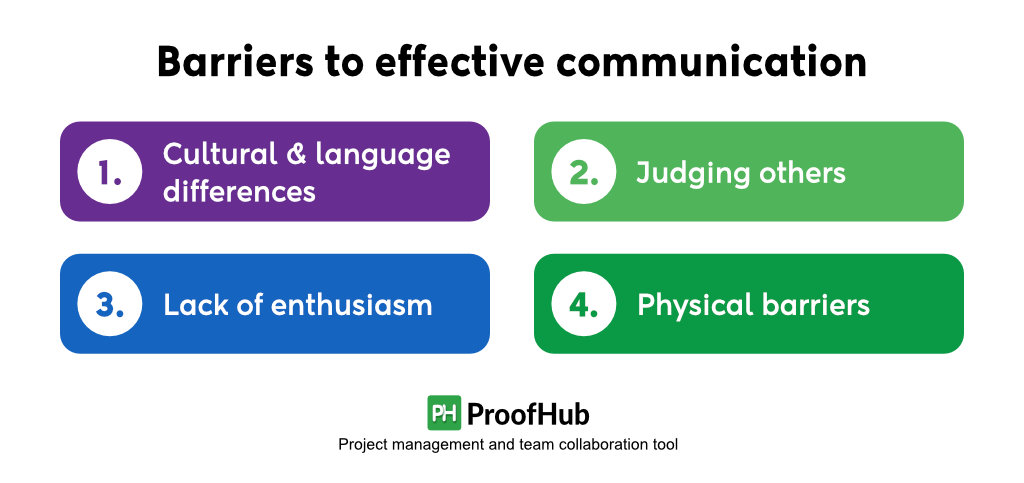 Barriers to effective communication

1. Cultural & language differences

2. Judging others

3. Lack of enthusiasm

4. Physical barriers

PH ProofHub
Project management and team collaboration tool